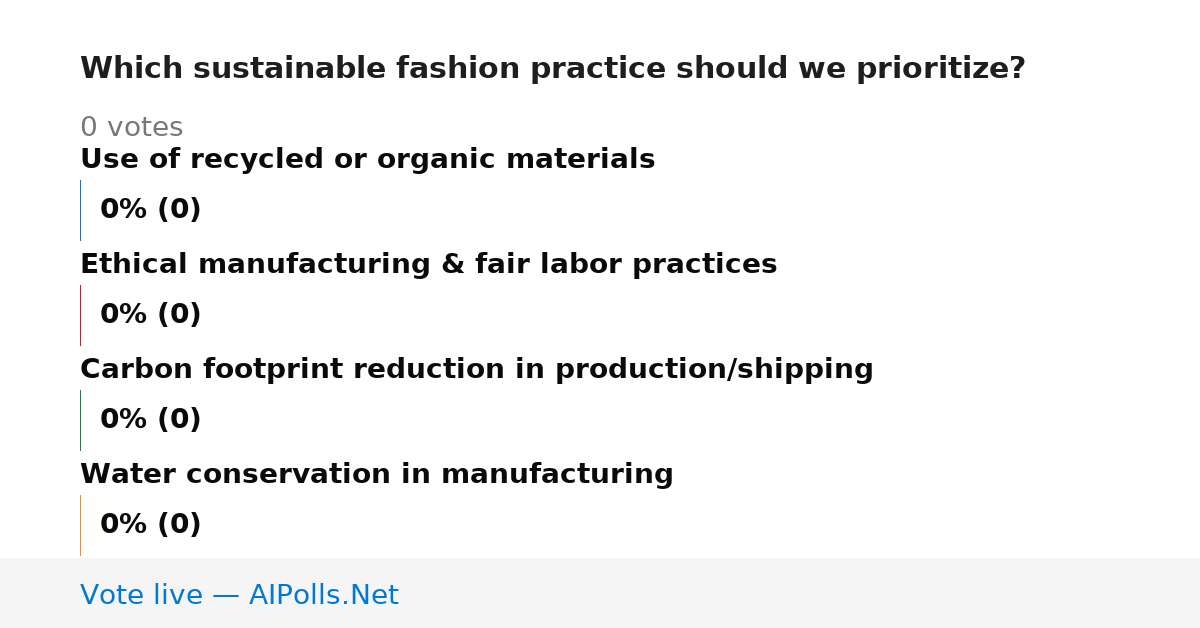 Which sustainable fashion practice should we prioritize?

0 votes

Use of recycled or organic materials

0% (0)

Ethical manufacturing & fair labor practices

0% (0)

Carbon footprint reduction in production/shipping

0% (0)

Water conservation in manufacturing

0% (0)

Vote live — AIPolls.Net